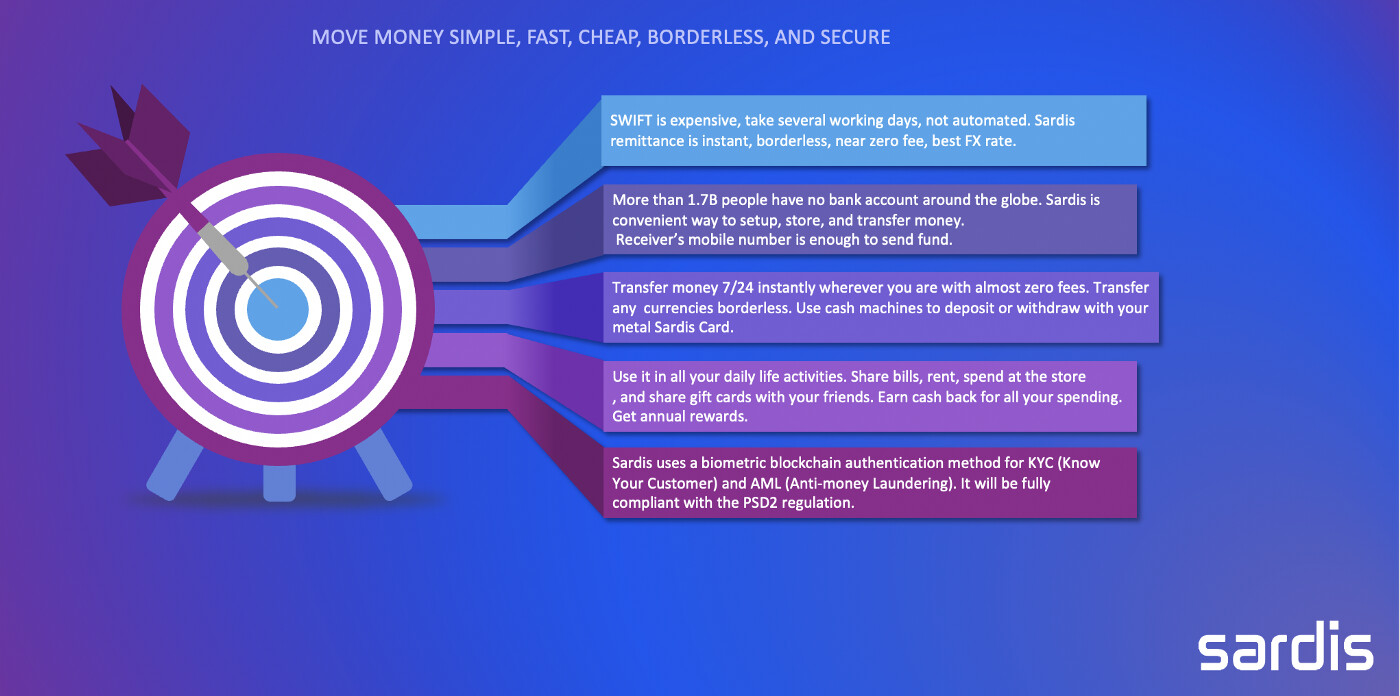 MOVE MONEY SIMPLE, FAST, CHEAP, BORDERLESS, AND SECURE

SWIFT is expensive, take several working days, not automated. Sardis remittance is instant, borderless, near zero fee, best FX rate.

More than 1.7B people have no bank account around the globe. Sardis is convenient way to setup, store, and transfer money.
Receiver's mobile number is enough to send fund.

Transfer money 7/24 instantly wherever you are with almost zero fees. Transfer any currencies borderless. Use cash machines to deposit or withdraw with your metal Sardis Card.

Use it in all your daily life activities. Share bills, rent, spend at the store , and share gift cards with your friends. Earn cash back for all your spending. Get annual rewards.

Sardis uses a biometric blockchain authentication method for KYC (Know Your Customer) and AML (Anti-money Laundering). It will be fully compliant with the PSD2 regulation.

sardis